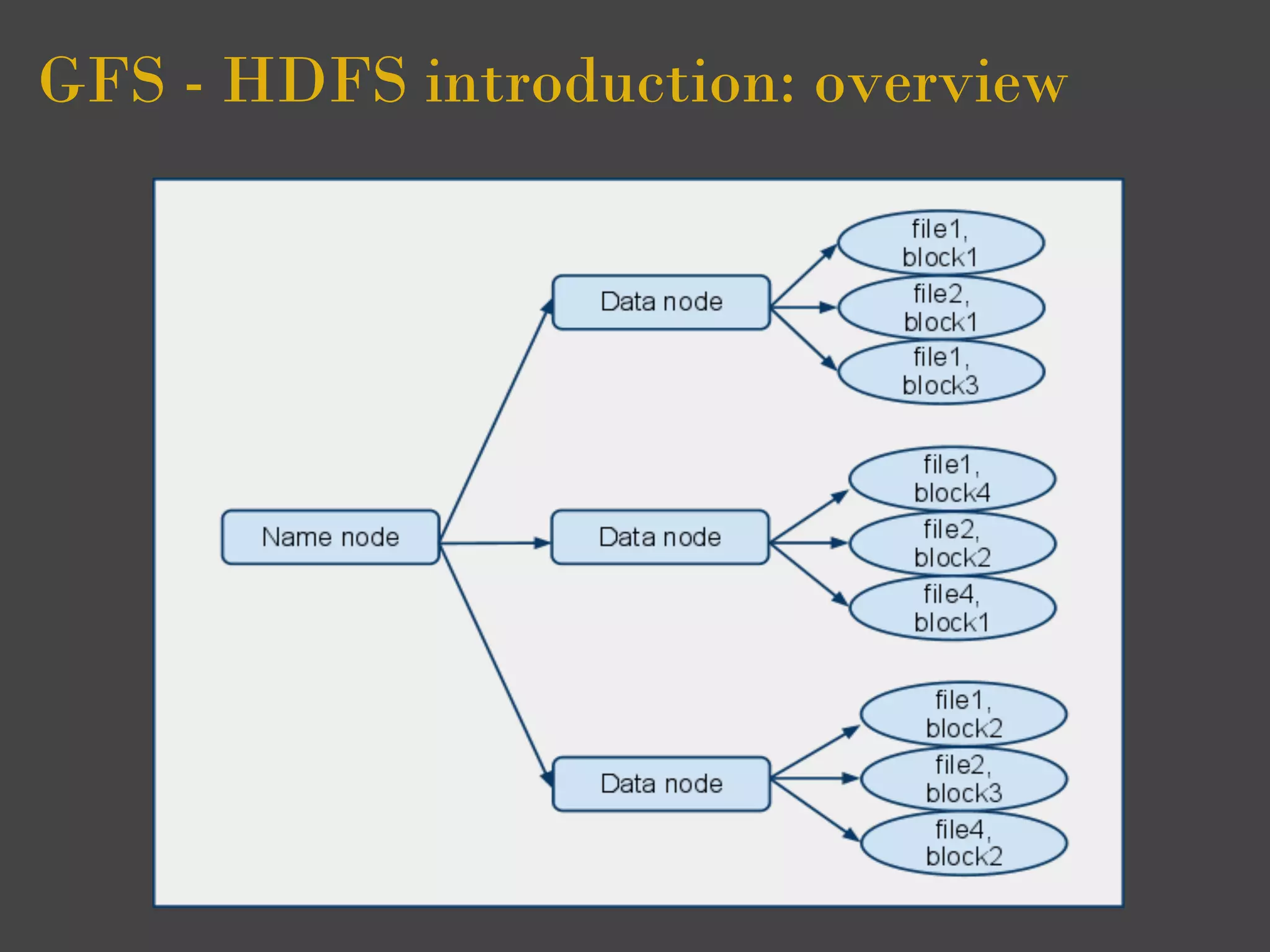 GFS - HDFS introduction: overview

Name node

Data node

file1, block1

file2, block1

file1, block3

Data node

file1, block4

file2, block2

file4, block1

Data node

file1, block2

file2, block3

file4, block2